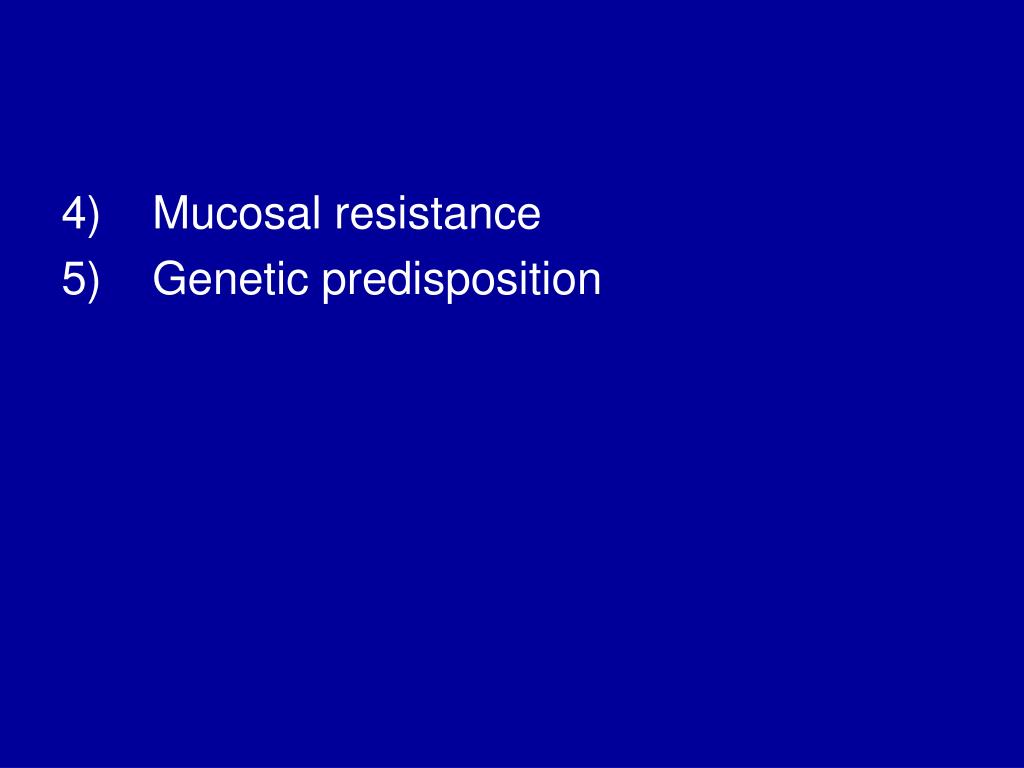 4) Mucosal resistance
5) Genetic predisposition